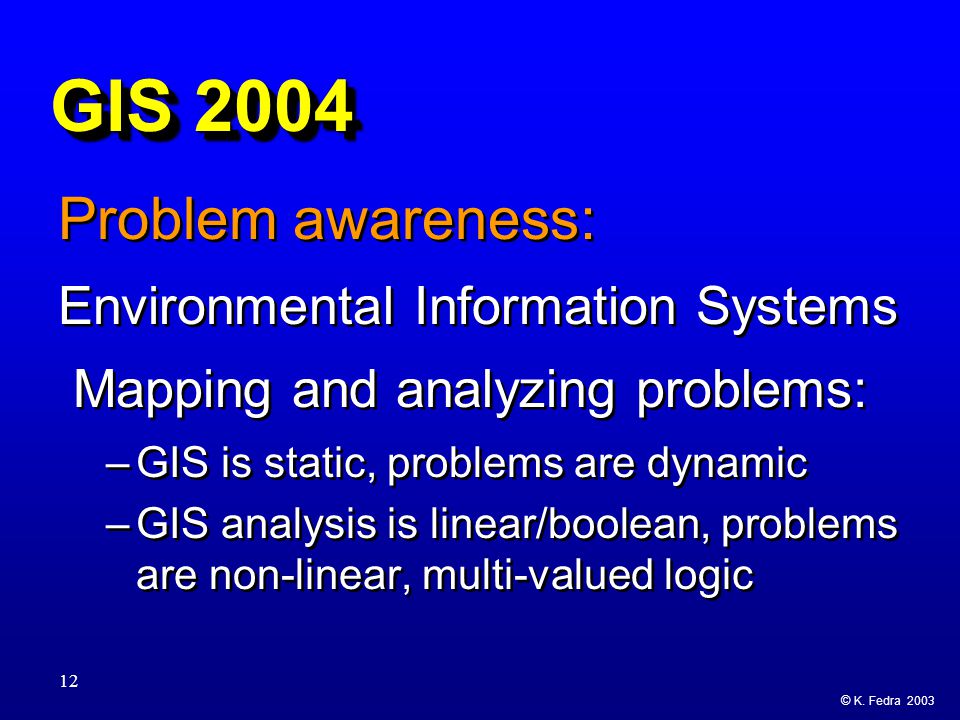 GIS 2004

Problem awareness:

Environmental Information Systems

Mapping and analyzing problems:

– GIS is static, problems are dynamic

– GIS analysis is linear/boolean, problems are non-linear, multi-valued logic

12

© K. Fedra 2003